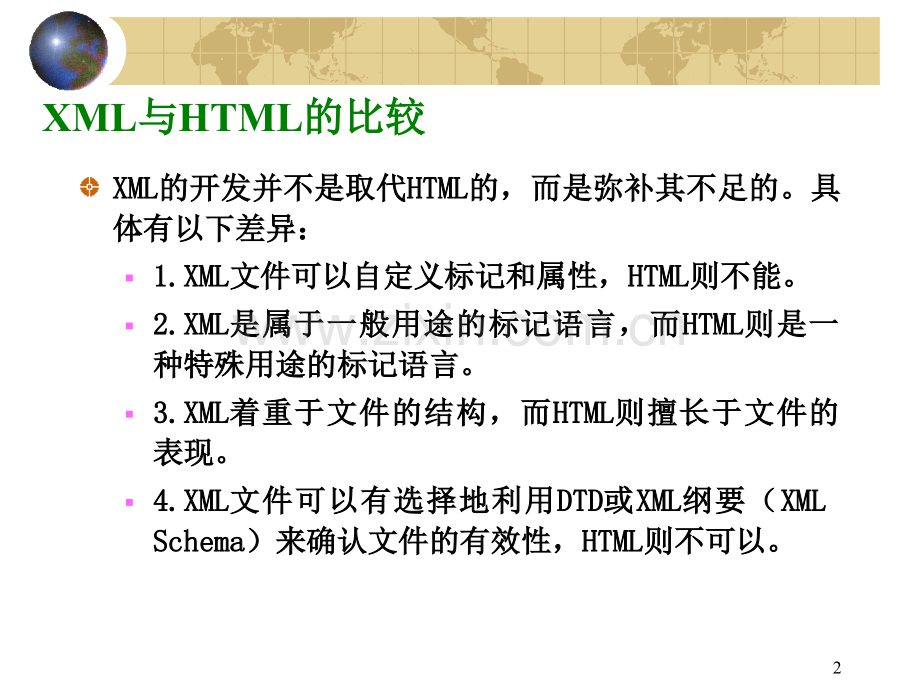 XML与HTML的比较

XML的开发并不是取代HTML的，而是弥补其不足的。具体有以下差异：

1.XML文件可以自定义标记和属性，HTML则不能。

2.XML是属于一般用途的标记语言，而HTML则是一种特殊用途的标记语言。

3.XML着重于文件的结构，而HTML则擅长于文件的表现。

4.XML文件可以有选择地利用DTD或XML纲要（XML Schema）来确认文件的有效性，HTML则不可以。

www.zixin.com.cn

2